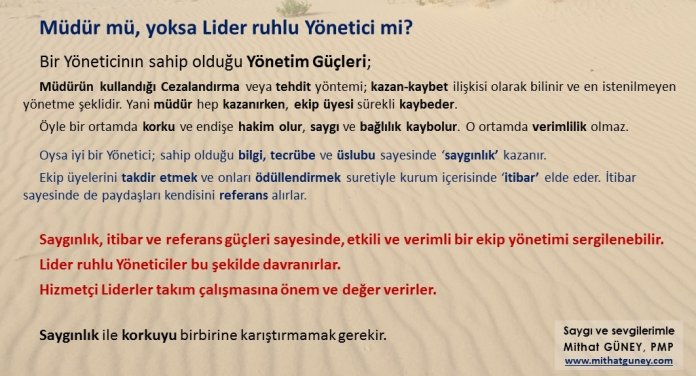 Müdür mü, yoksa Lider ruhlu Yönetici mi?

Bir Yöneticinın sahip olduğu Yönetim Güçleri;

Müdürün kullandığı Cezalandırma veya tehdit yöntemi; kazan-kaybet ilişkisi olarak bilinir ve en istenilmeyen yönetme şeklidir. Yani müdür hep kazanırken, ekip üyesi sürekli kaybeder.

Öyle bir ortamda korku ve endişe hakim olur, saygı ve bağlılık kaybolur. O ortamda verimlilik olmaz.

Oysa iyi bir Yönetici; sahip olduğu bilgi, tecrübe ve üslubu sayesinde 'saygınlık' kazanır.

Ekip üyelerini takdir etmek ve onları ödüllendirmek suretiyle kurum içerisinde 'itibar' elde eder. İtibar sayesinde de paydaşları kendisini referans alırlar.

Saygınlık, itibar ve referans güçleri sayesinde, etkili ve verimli bir ekip yönetimi sergilenebilir.

Lider ruhlu Yöneticiler bu şekilde davranırlar.

Hizmetçi Liderler takım çalışmasına önem ve değer verirler.

Saygınlık ile korkuyu birbirine karıştırmamak gerekir.

Saygı ve sevgilerimle
Mithat GÜNEY, PMP
www.mithatguney.com